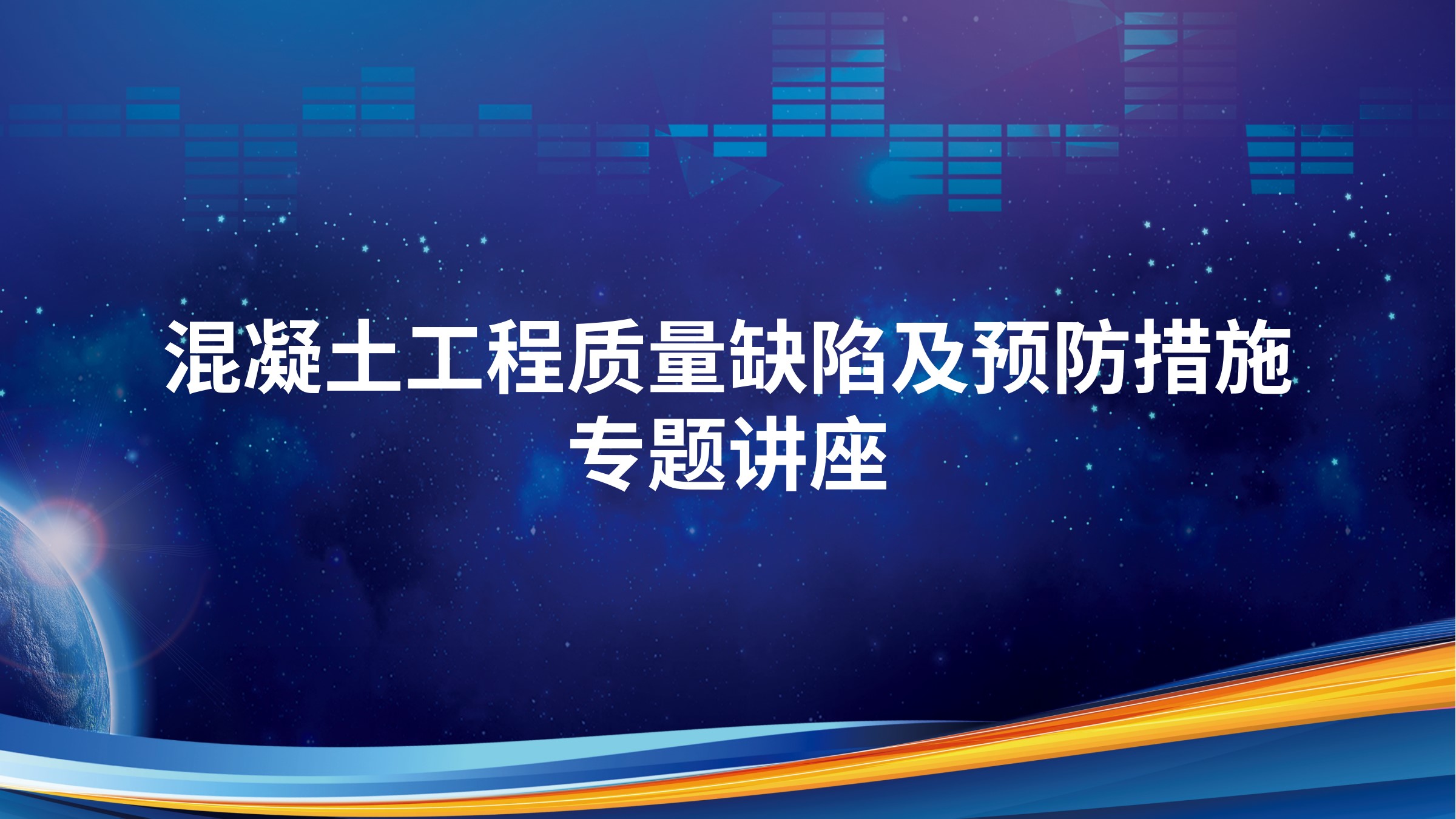 混凝土工程质量缺陷及预防措施
专题讲座